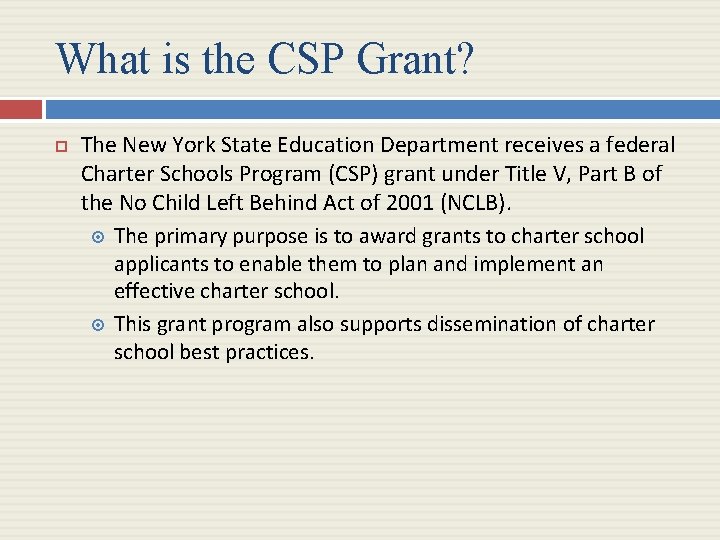 What is the CSP Grant?

The New York State Education Department receives a federal Charter Schools Program (CSP) grant under Title V, Part B of the No Child Left Behind Act of 2001 (NCLB).

The primary purpose is to award grants to charter school applicants to enable them to plan and implement an effective charter school.

This grant program also supports dissemination of charter school best practices.